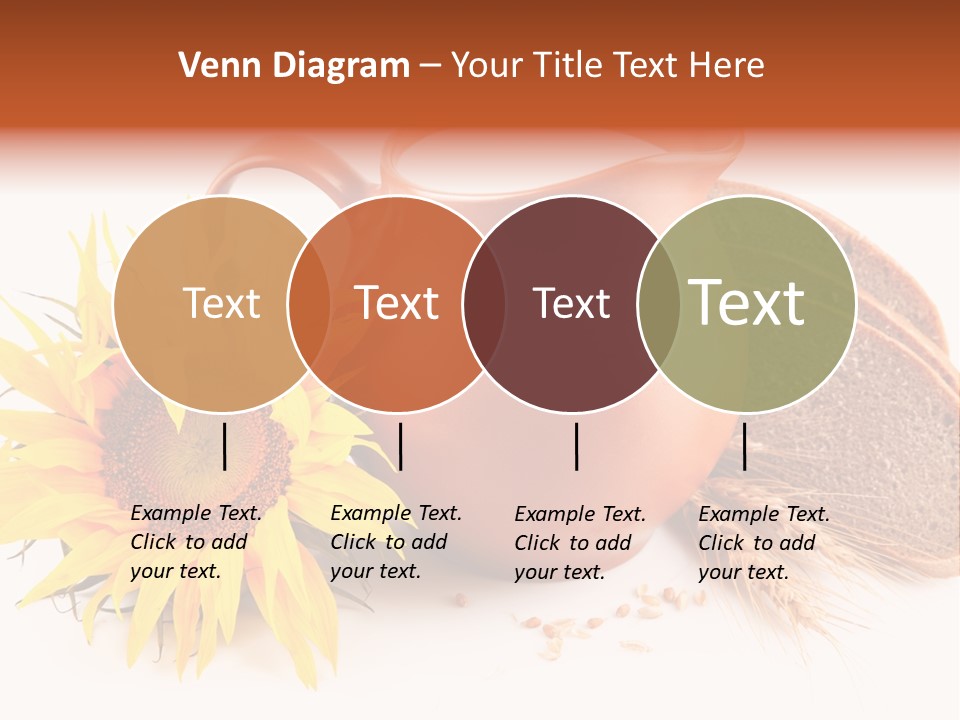 Venn Diagram – Your Title Text Here

Text

Text

Text

Text

Example Text. Click to add your text.

Example Text. Click to add your text.

Example Text. Click to add your text.

Example Text. Click to add your text.